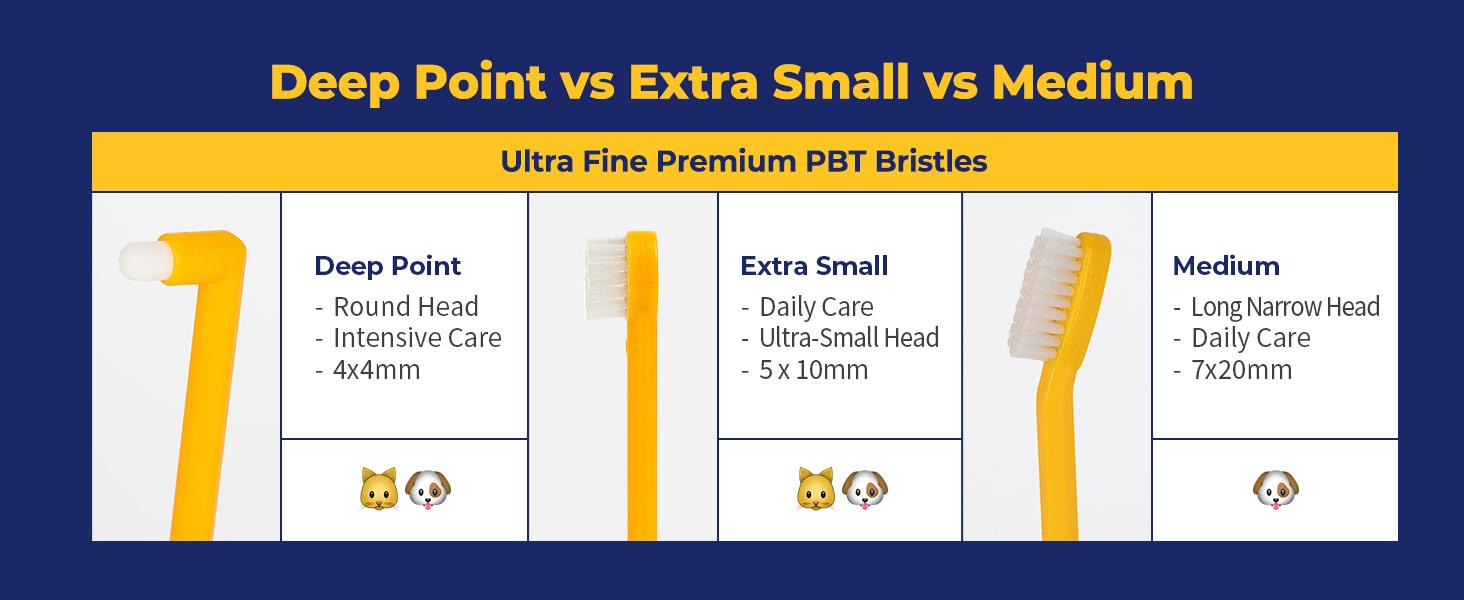 Deep Point vs Extra Small vs Medium

Ultra Fine Premium PBT Bristles

Deep Point
- Round Head
- Intensive Care
- 4x4mm

Extra Small
- Daily Care
- Ultra-Small Head
- 5 x 10mm

Medium
- Long Narrow Head
- Daily Care
- 7x20mm